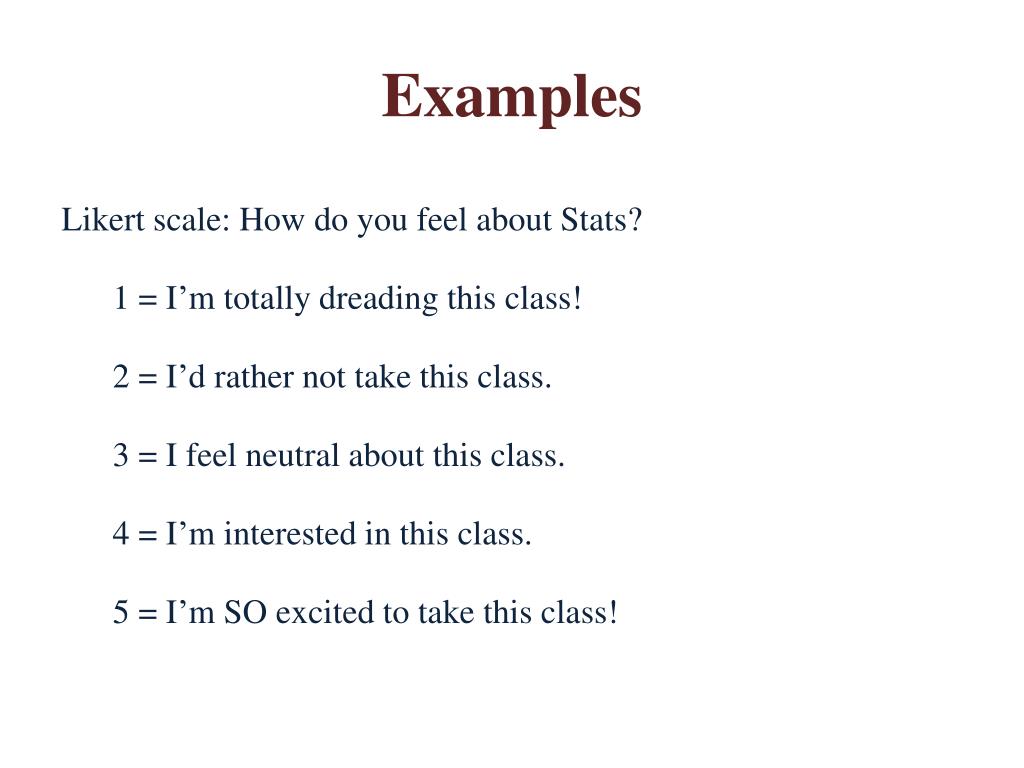 Examples

Likert scale: How do you feel about Stats?

1 = I’m totally dreading this class!

2 = I’d rather not take this class.

3 = I feel neutral about this class.

4 = I’m interested in this class.

5 = I’m SO excited to take this class!